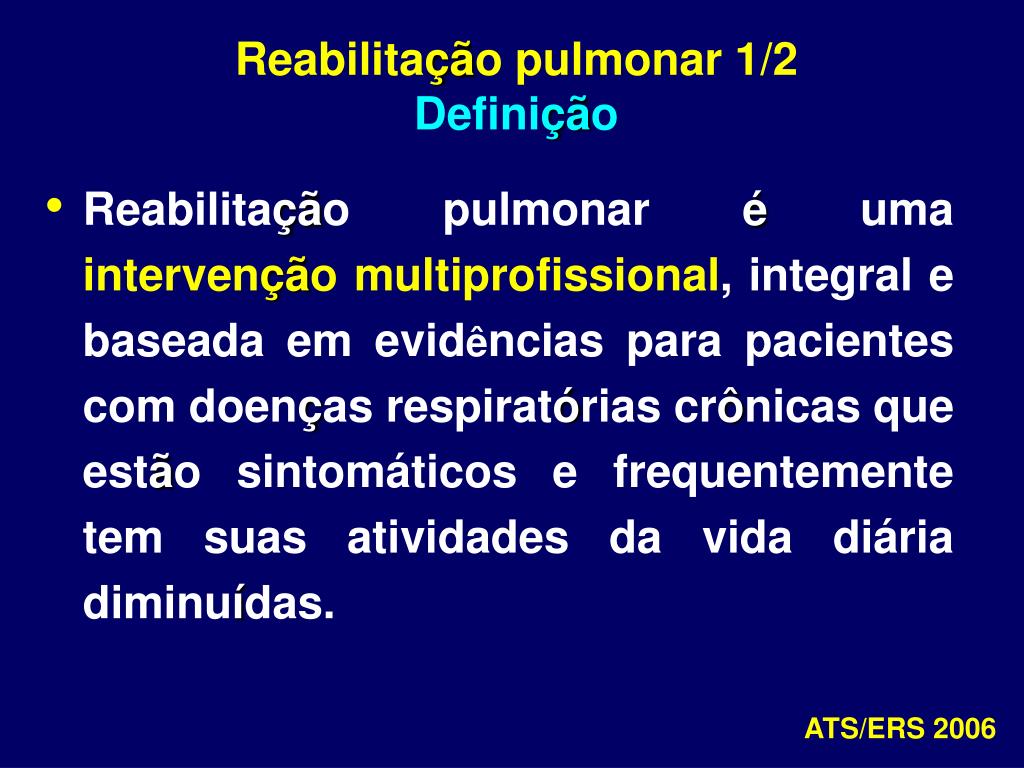 Reabilitação pulmonar 1/2
Definição

• Reabilitação pulmonar é uma intervenção multiprofissional, integral e baseada em evidências para pacientes com doenças respiratórias crônicas que estão sintomáticos e frequentemente tem suas atividades da vida diária diminuídas.

ATS/ERS 2006